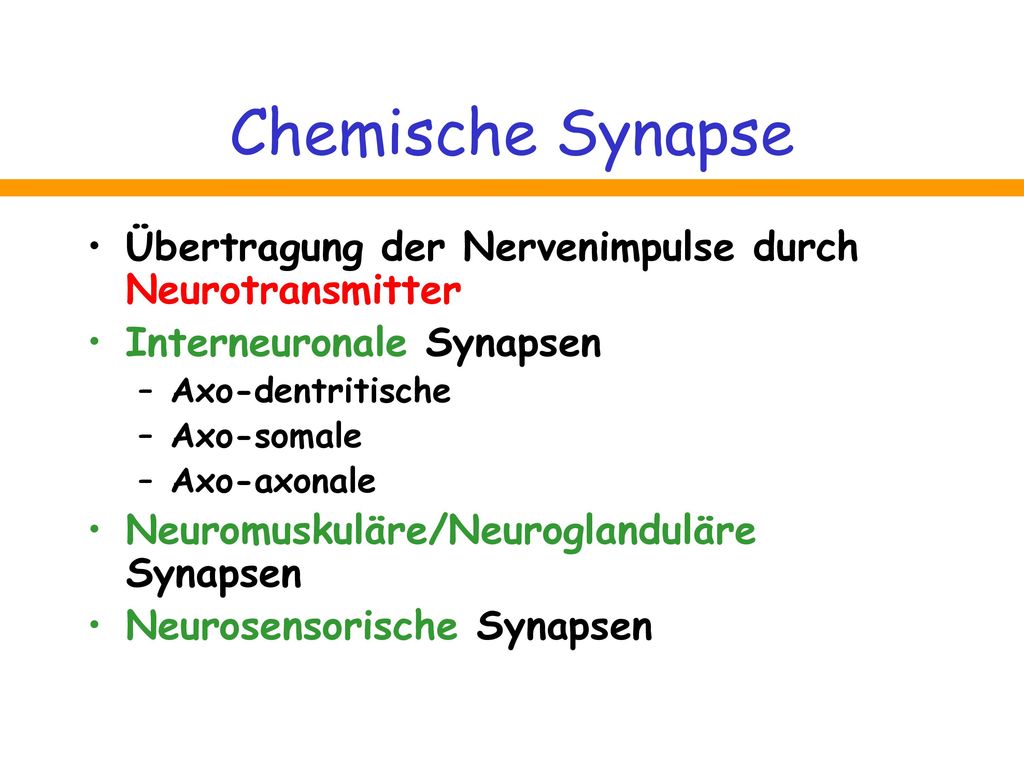 Chemische Synapse

• Übertragung der Nervenimpulse durch Neurotransmitter
• Interneuronale Synapsen
  – Axo-dentritische
  – Axo-somale
  – Axo-axonale
• Neuromuskuläre/Neuroglanduläre Synapsen
• Neurosensorische Synapsen